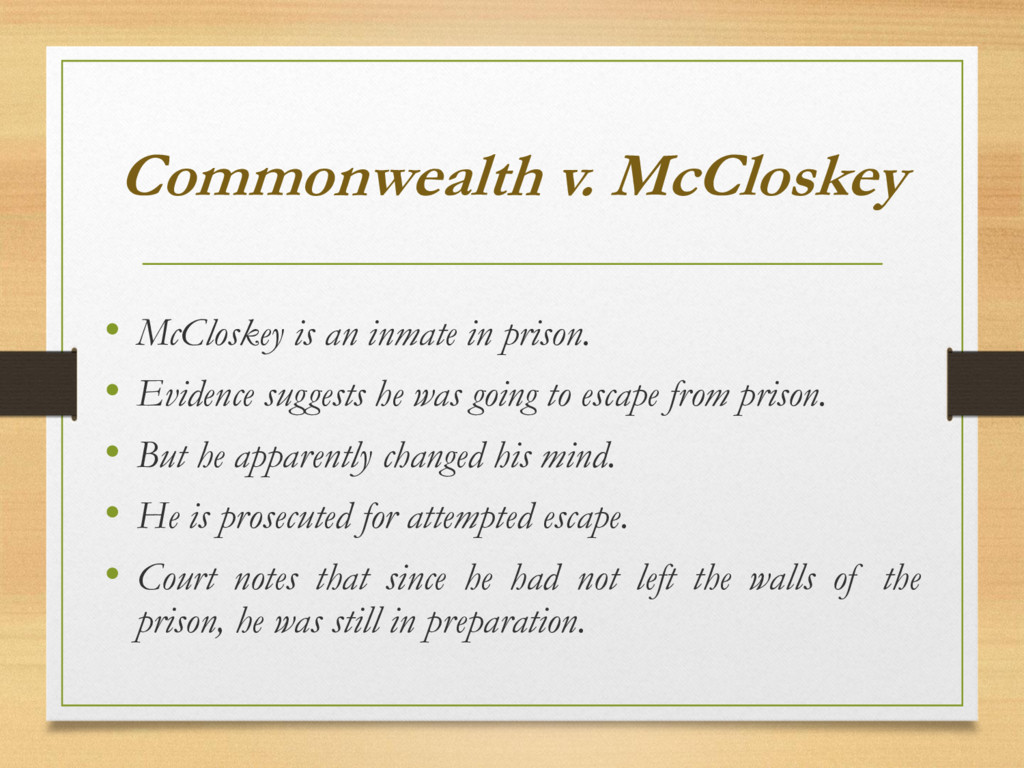 Commonwealth v. McCloskey

• McCloskey is an inmate in prison.
• Evidence suggests he was going to escape from prison.
• But he apparently changed his mind.
• He is prosecuted for attempted escape.
• Court notes that since he had not left the walls of the prison, he was still in preparation.